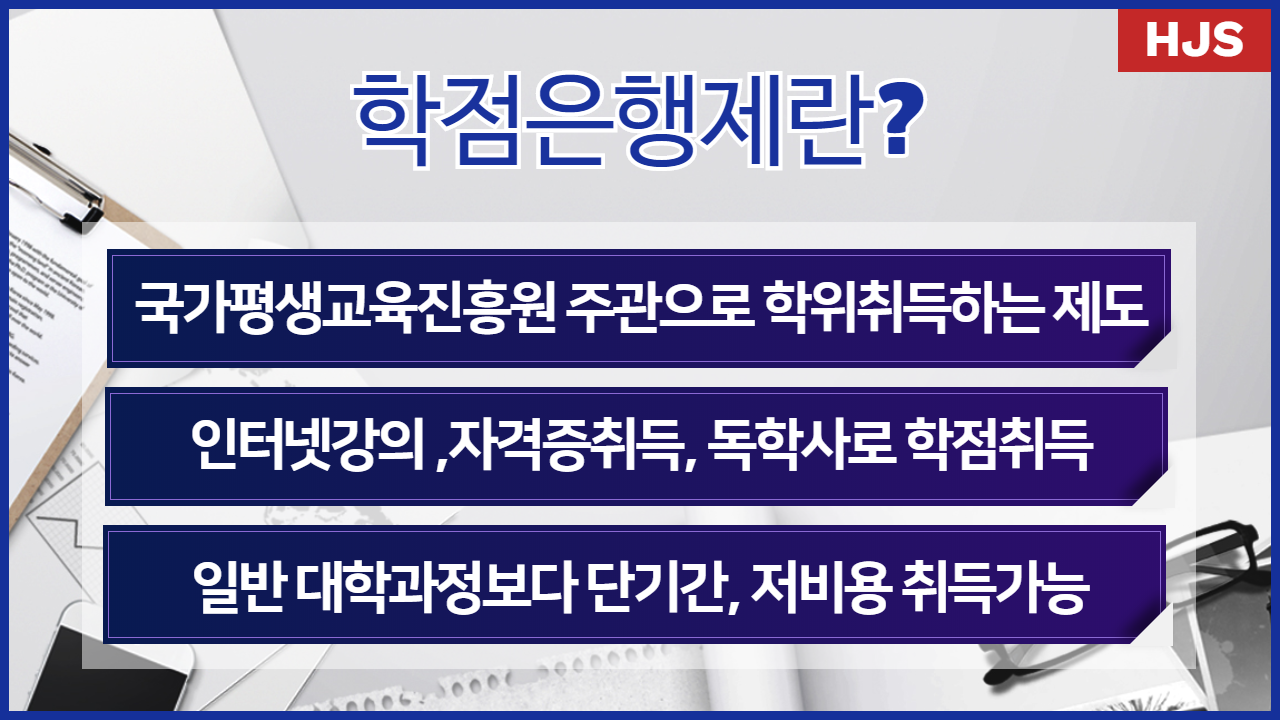 HJS

학점은행제란?

국가평생교육진흥원 주관으로 학위취득하는 제도

인터넷강의 ,자격증취득, 독학사로 학점취득

일반 대학과정보다 단기간, 저비용 취득가능